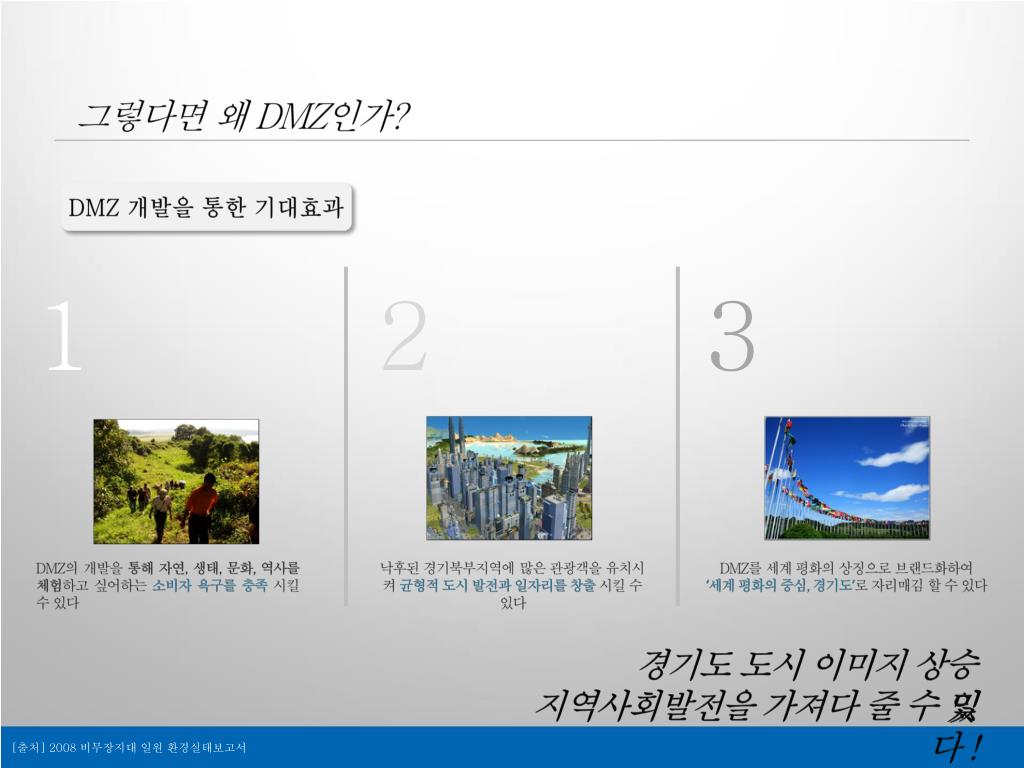 그렇다면 왜 DMZ인가?

DMZ 개발을 통한 기대효과

1

DMZ의 개발을 통해 자연, 생태, 문화, 역사를 체험하고 싶어하는 소비자 욕구를 충족 시킬 수 있다

2

낙후된 경기북부지역에 많은 관광객을 유치시켜 균형적 도시 발전과 일자리를 창출 시킬 수 있다

3

DMZ를 세계 평화의 상징으로 브랜드화하여 '세계 평화의 중심, 경기도'로 자리매김 할 수 있다

경기도 도시 이미지 상승
지역사회발전을 가져다 줄 수 있다!

[출처] 2008 비무장지대 일원 환경실태보고서